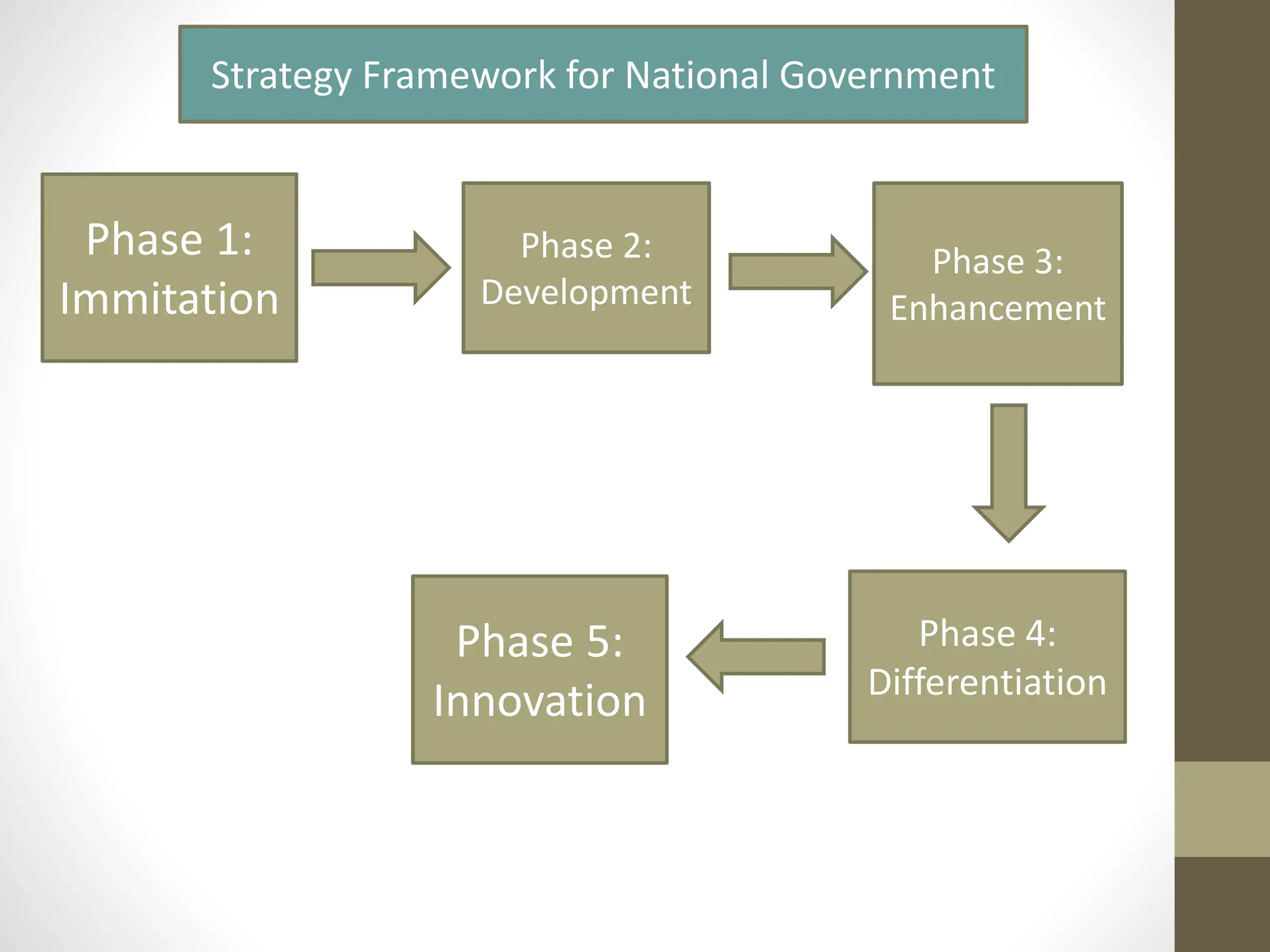 Strategy Framework for National Government

Phase 1: Immitation

Phase 2: Development

Phase 3: Enhancement

Phase 4: Differentiation

Phase 5: Innovation